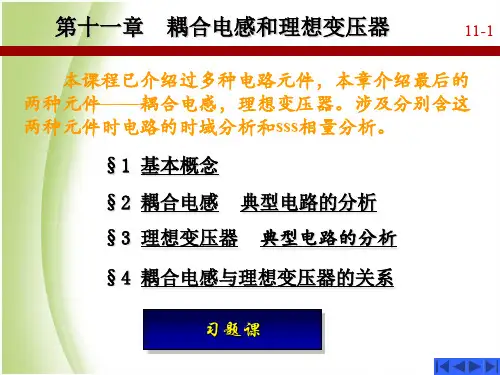 第十一章　耦合电感和理想变压器

11-1

本课程已介绍过多种电路元件，本章介绍最后的两种元件——耦合电感，理想变压器。涉及分别含这两种元件时电路的时域分析和sss相量分析。

§1 基本概念

§2 耦合电感　典型电路的分析

§3 理想变压器　典型电路的分析

§4 耦合电感与理想变压器的关系

习题课